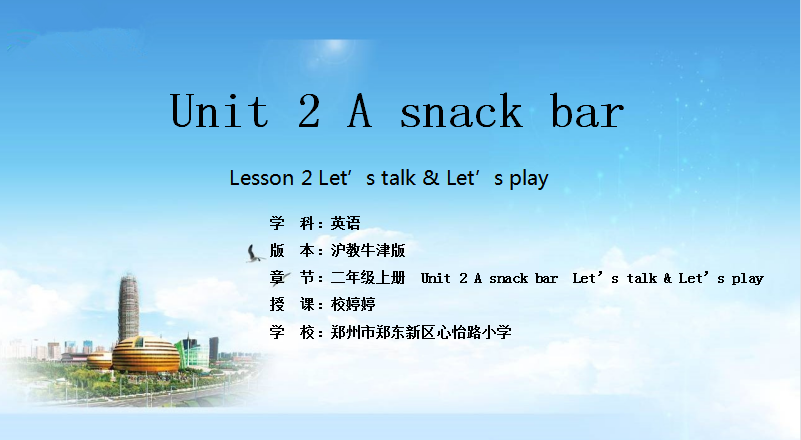 Unit 2 A snack bar

Lesson 2 Let’s talk & Let’s play

学 科：英语
版 本：沪教牛津版
章 节：二年级上册 Unit 2 A snack bar Let’s talk & Let’s play
授 课：校婷婷
学 校：郑州市郑东新区心怡路小学